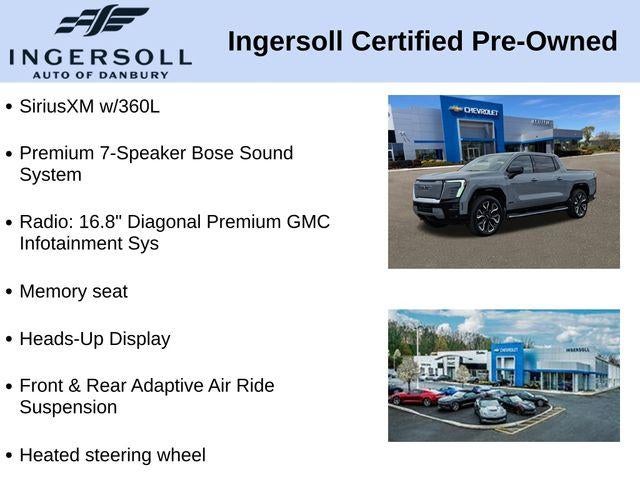 INGERSOLL
AUTO OF DANBURY

Ingersoll Certified Pre-Owned

• SiriusXM w/360L

• Premium 7-Speaker Bose Sound System

• Radio: 16.8" Diagonal Premium GMC Infotainment Sys

• Memory seat

• Heads-Up Display

• Front & Rear Adaptive Air Ride Suspension

• Heated steering wheel

CHEVROLET

CHEVROLET
INGERSOLL